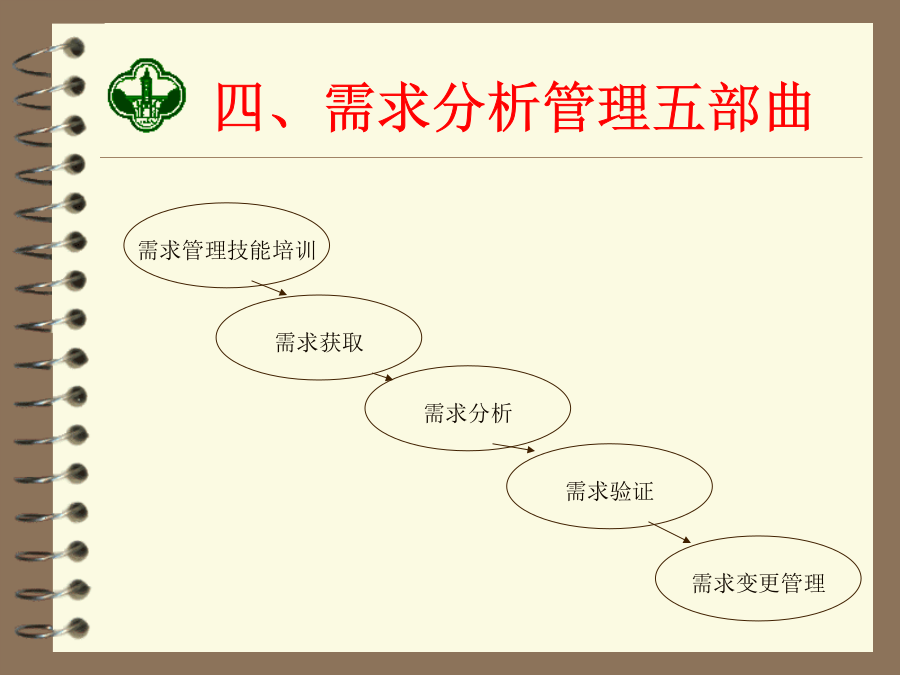 四、需求分析管理五部曲

需求管理技能培训

需求获取

需求分析

需求验证

需求变更管理